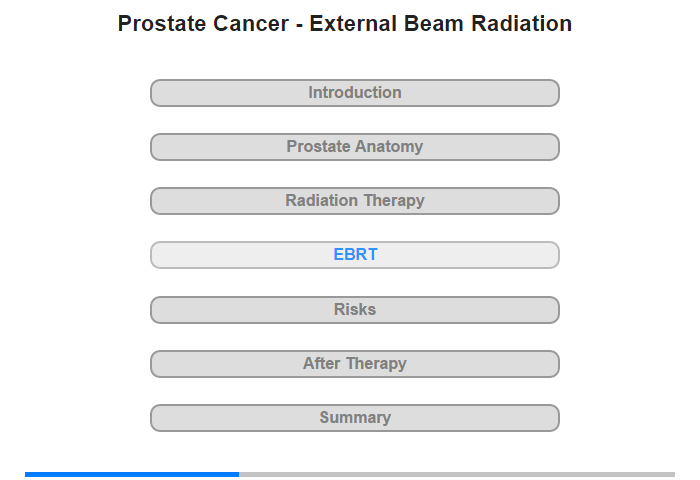 Prostate Cancer - External Beam Radiation

Introduction

Prostate Anatomy

Radiation Therapy

EBRT

Risks

After Therapy

Summary